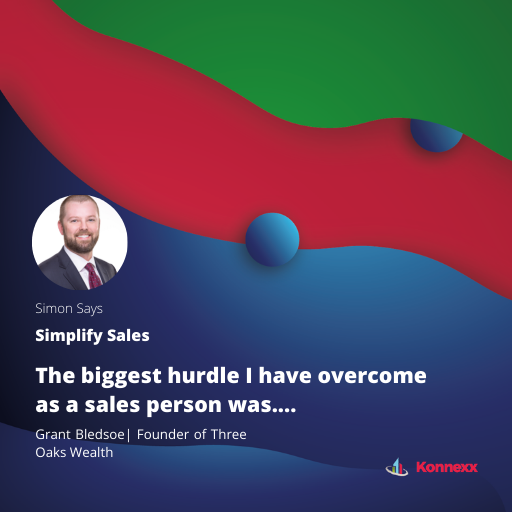 Simon Says

Simplify Sales

The biggest hurdle I have overcome as a sales person was....

Grant Bledsoe| Founder of Three Oaks Wealth

Konnexx